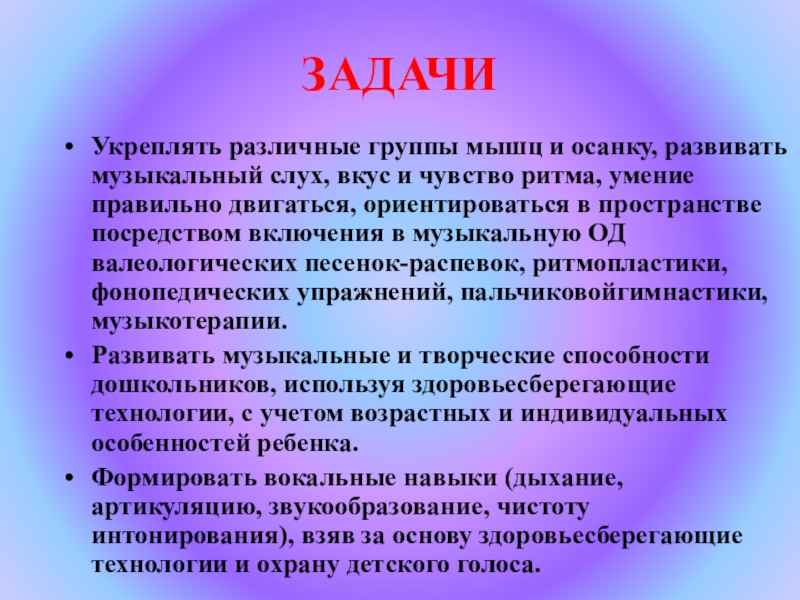 ЗАДАЧИ

• Укреплять различные группы мышц и осанку, развивать музыкальный слух, вкус и чувство ритма, умение правильно двигаться, ориентироваться в пространстве посредством включения в музыкальную ОД валеологических песенок-распевок, ритмопластики, фонопедических упражнений, пальчиковойгимнастики, музыкотерапии.

• Развивать музыкальные и творческие способности дошкольников, используя здоровьесберегающие технологии, с учетом возрастных и индивидуальных особенностей ребенка.

• Формировать вокальные навыки (дыхание, артикуляцию, звукообразование, чистоту интонирования), взяв за основу здоровьесберегающие технологии и охрану детского голоса.